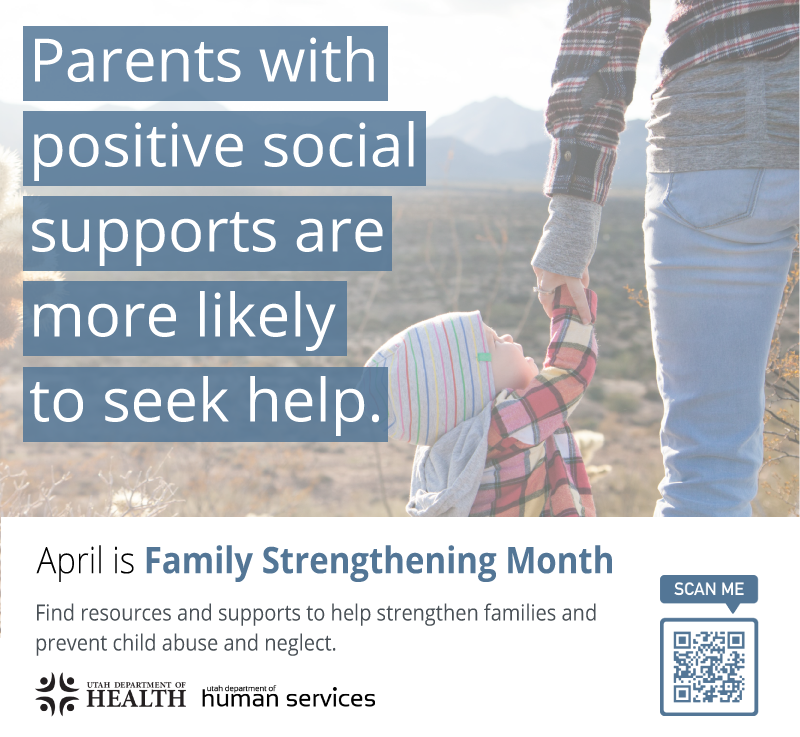 Parents with positive social supports are more likely to seek help.

April is Family Strengthening Month

Find resources and supports to help strengthen families and prevent child abuse and neglect.

UTAH DEPARTMENT OF
HEALTH

utah department of
human services

SCAN ME